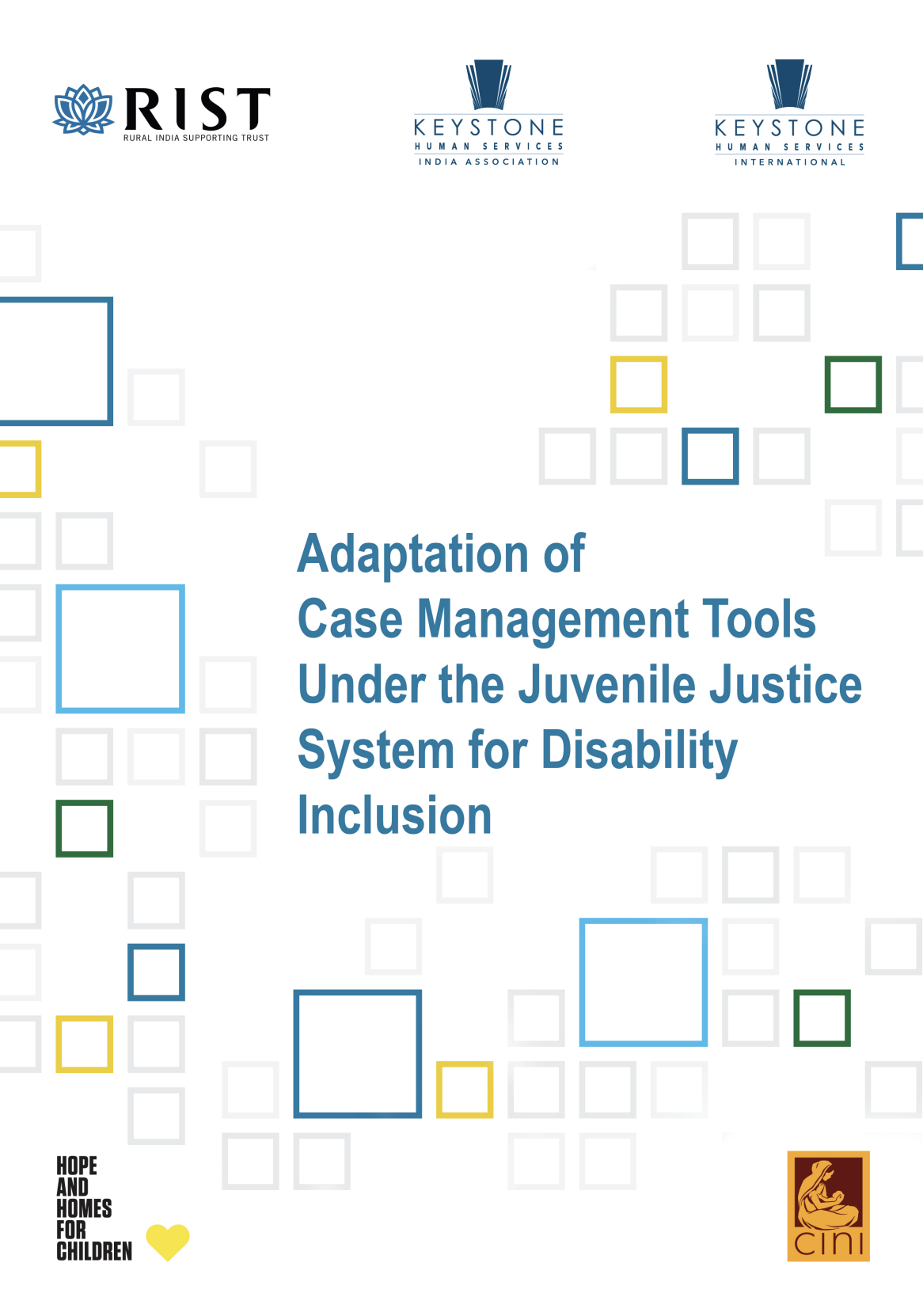 RIST
RURAL INDIA SUPPORTING TRUST

KEYSTONE
HUMAN SERVICES
INDIA ASSOCIATION

KEYSTONE
HUMAN SERVICES
INTERNATIONAL

Adaptation of Case Management Tools Under the Juvenile Justice System for Disability Inclusion

HOPE AND HOMES FOR CHILDREN

CINI